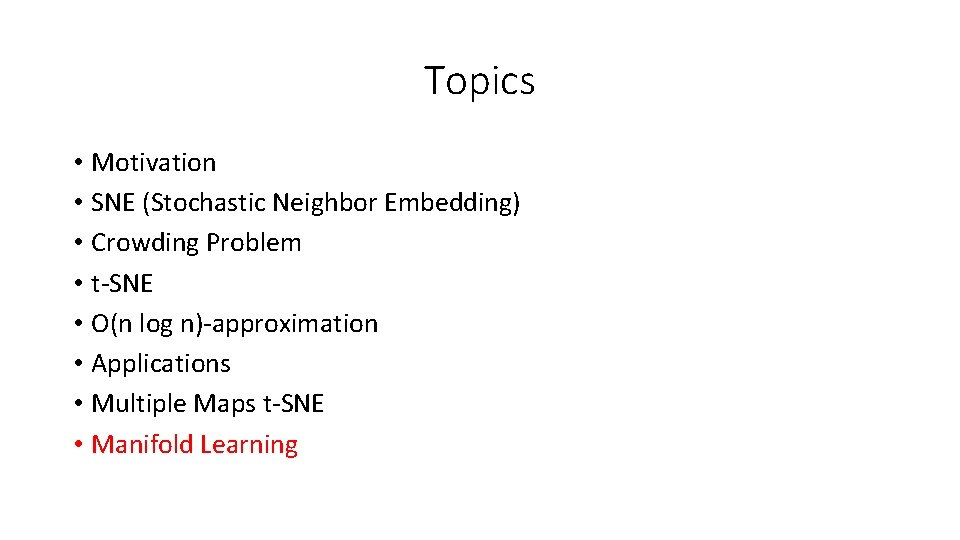 Topics

• Motivation
• SNE (Stochastic Neighbor Embedding)
• Crowding Problem
• t-SNE
• O(n log n)-approximation
• Applications
• Multiple Maps t-SNE
• Manifold Learning